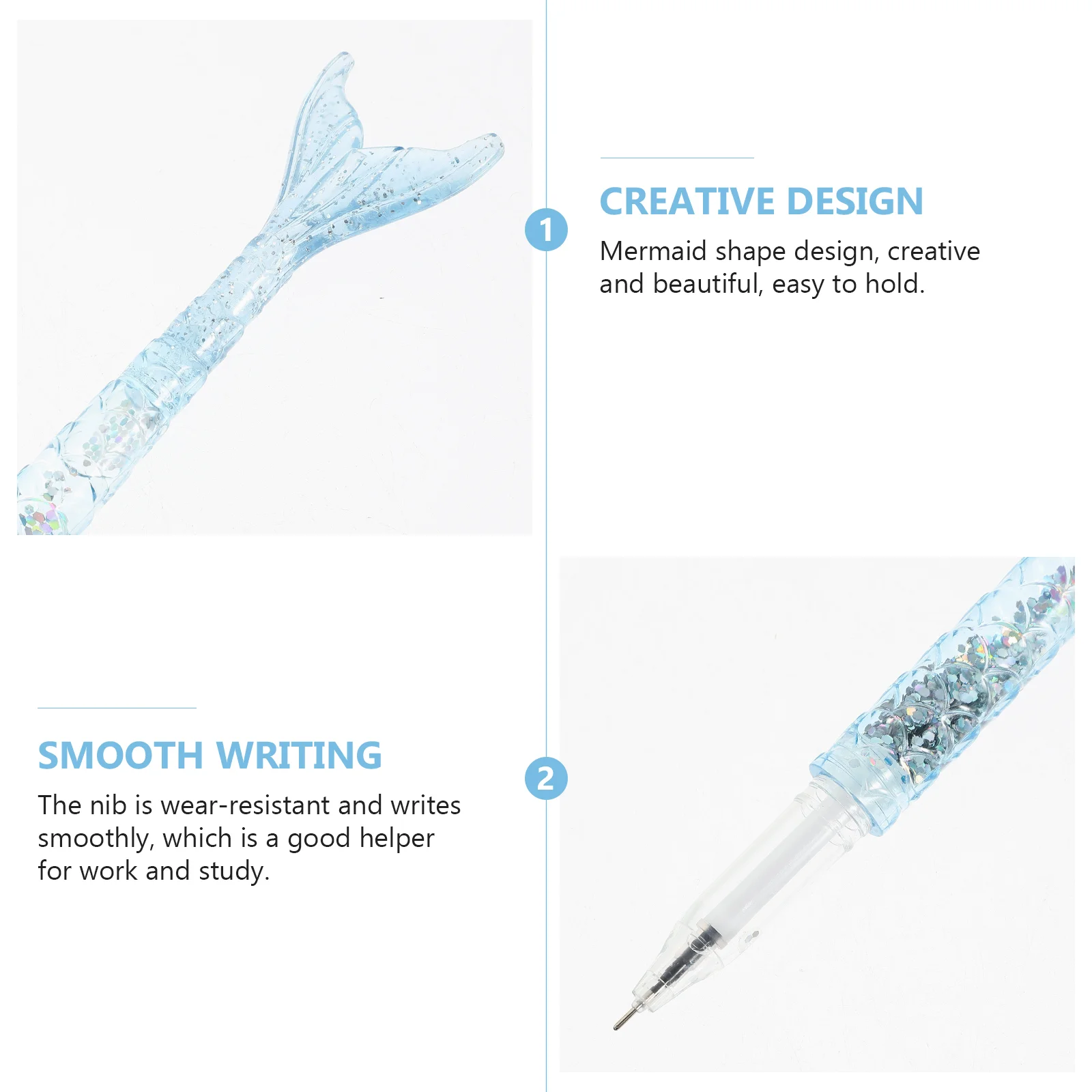 1

CREATIVE DESIGN

Mermaid shape design, creative and beautiful, easy to hold.

SMOOTH WRITING

The nib is wear-resistant and writes smoothly, which is a good helper for work and study.

2